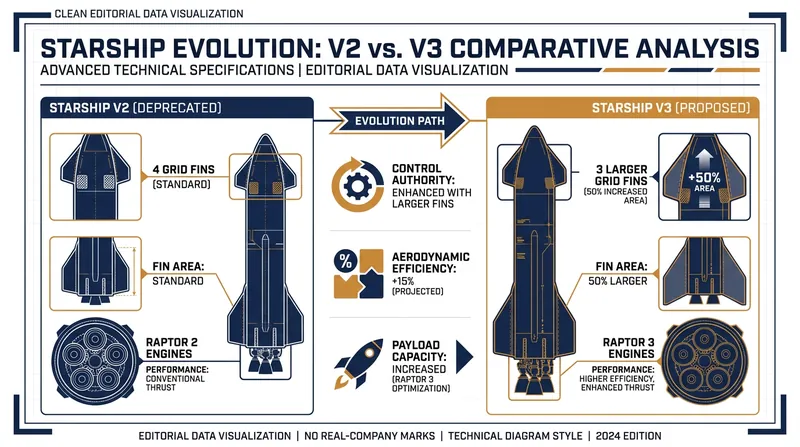 CLEAN EDITORIAL DATA VISUALIZATION

STARSHIP EVOLUTION: V2 vs. V3 COMPARATIVE ANALYSIS

ADVANCED TECHNICAL SPECIFICATIONS | EDITORIAL DATA VISUALIZATION

STARSHIP V2 (DEPRECATED)

4 GRID FINS (STANDARD)

FIN AREA: STANDARD

RAPTOR 2 ENGINES

PERFORMANCE: CONVENTIONAL THRUST

EVOLUTION PATH

CONTROL AUTHORITY: ENHANCED WITH LARGER FINS

AERODYNAMIC EFFICIENCY: +15% (PROJECTED)

PAYLOAD CAPACITY: INCREASED (RAPTOR 3 OPTIMIZATION)

STARSHIP V3 (PROPOSED)

3 LARGER GRID FINS (50% INCREASED AREA)

+50% AREA

FIN AREA: 50% LARGER

RAPTOR 3 ENGINES

PERFORMANCE: HIGHER EFFICIENCY, ENHANCED THRUST

EDITORIAL DATA VISUALIZATION | NO REAL-COMPANY MARKS | TECHNICAL DIAGRAM STYLE | 2024 EDITION